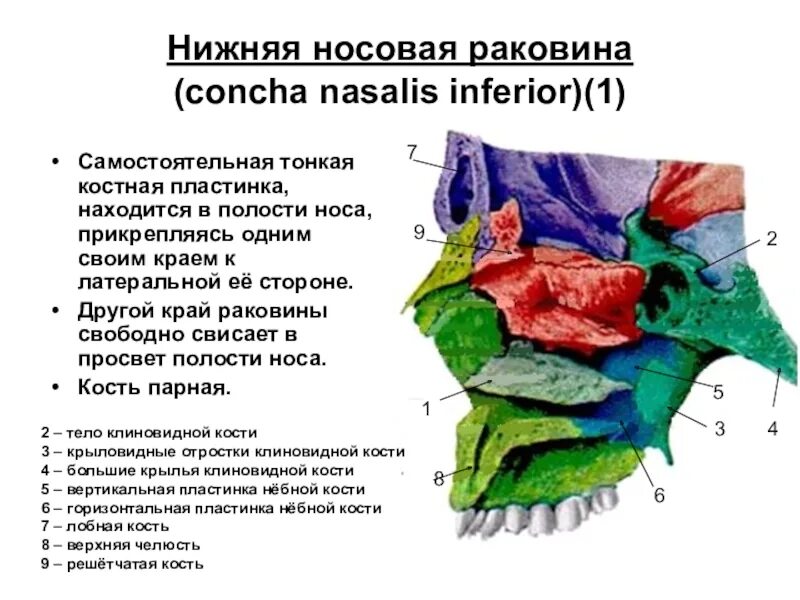 Нижняя носовая раковина
(concha nasalis inferior)(1)

• Самостоятельная тонкая костная пластинка, находится в полости носа, прикрепляясь одним своим краем к латеральной её стороне.
• Другой край раковины свободно свисает в просвет полости носа.
• Кость парная.

2 – тело клиновидной кости
3 – крыловидные отростки клиновидной кости
4 – большие крылья клиновидной кости
5 – вертикальная пластинка нёбной кости
6 – горизонтальная пластинка нёбной кости
7 – лобная кость
8 – верхняя челюсть
9 – решётчатая кость

7
9
2
1
5
3
4
8
6